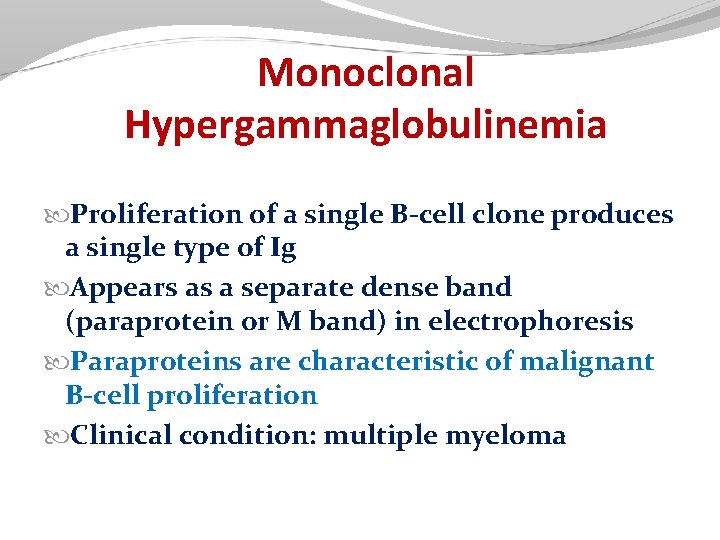 Monoclonal Hypergammaglobulinemia

Proliferation of a single B-cell clone produces a single type of Ig

Appears as a separate dense band (paraprotein or M band) in electrophoresis

Paraproteins are characteristic of malignant B-cell proliferation

Clinical condition: multiple myeloma